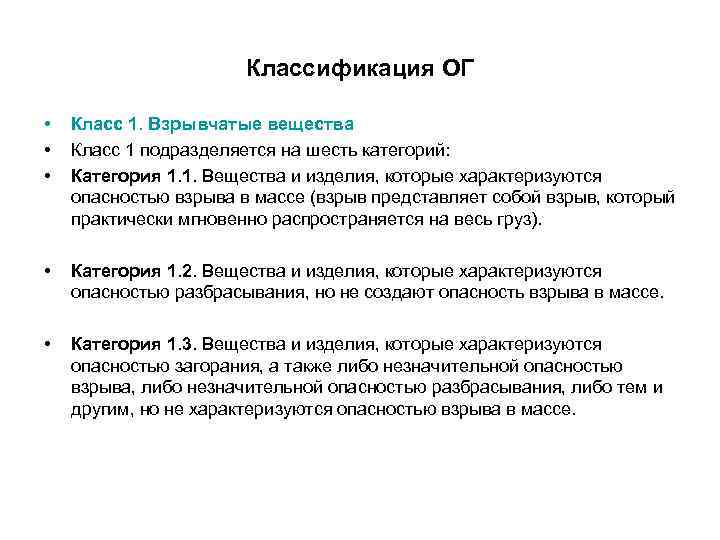 Классификация ОГ

• Класс 1. Взрывчатые вещества
• Класс 1 подразделяется на шесть категорий:
• Категория 1.1. Вещества и изделия, которые характеризуются опасностью взрыва в массе (взрыв представляет собой взрыв, который практически мгновенно распространяется на весь груз).

• Категория 1.2. Вещества и изделия, которые характеризуются опасностью разбрасывания, но не создают опасность взрыва в массе.

• Категория 1.3. Вещества и изделия, которые характеризуются опасностью загорания, а также либо незначительной опасностью взрыва, либо незначительной опасностью разбрасывания, либо тем и другим, но не характеризуются опасностью взрыва в массе.